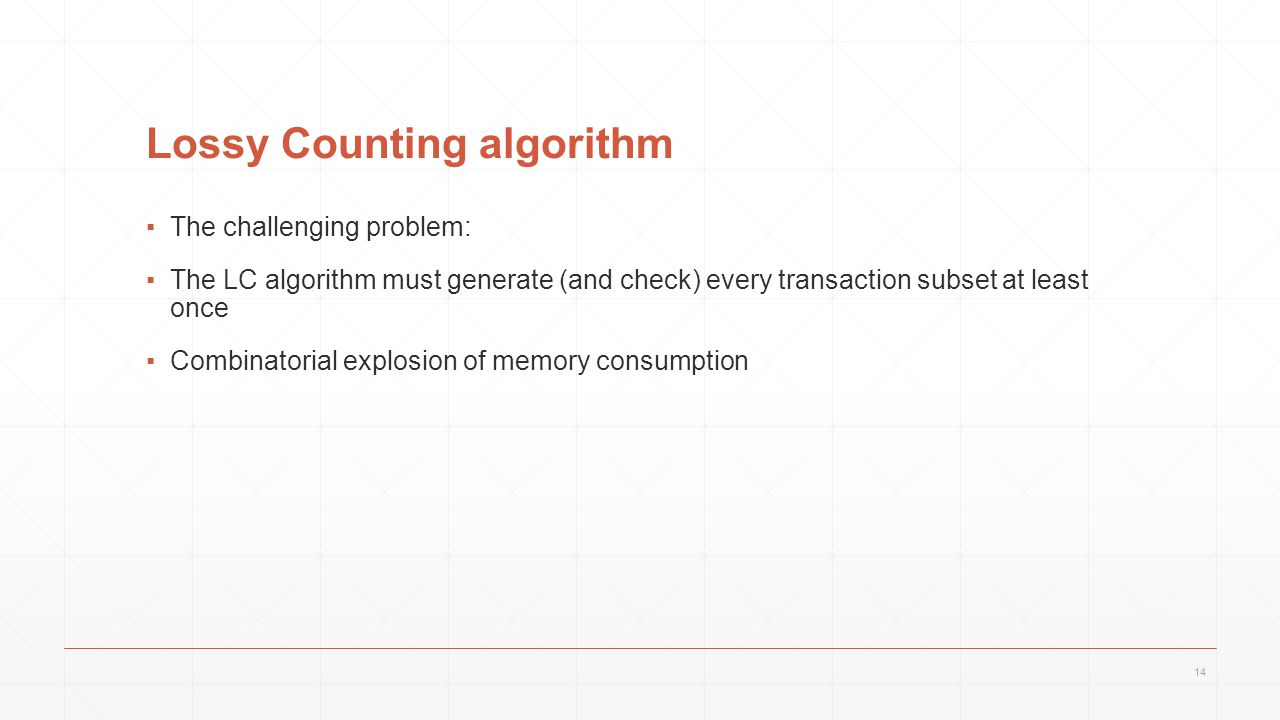 Lossy Counting algorithm

▪ The challenging problem:

▪ The LC algorithm must generate (and check) every transaction subset at least once

▪ Combinatorial explosion of memory consumption

14